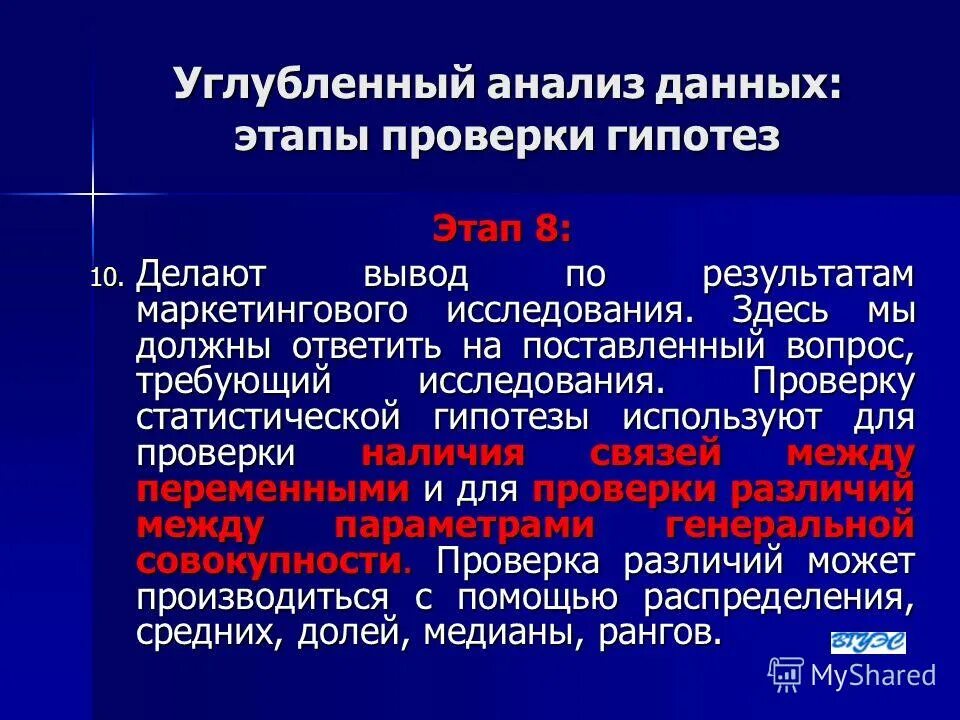 Углубленный анализ данных: этапы проверки гипотез

Этап 8:

10. Делают вывод по результатам маркетингового исследования. Здесь мы должны ответить на поставленный вопрос, требующий исследования. Проверку статистической гипотезы используют для проверки наличия связей между переменными и для проверки различий между параметрами генеральной совокупности. Проверка различий может производиться с помощью распределения, средних, долей, медианы, рангов.

ВГУЭС

MyShared